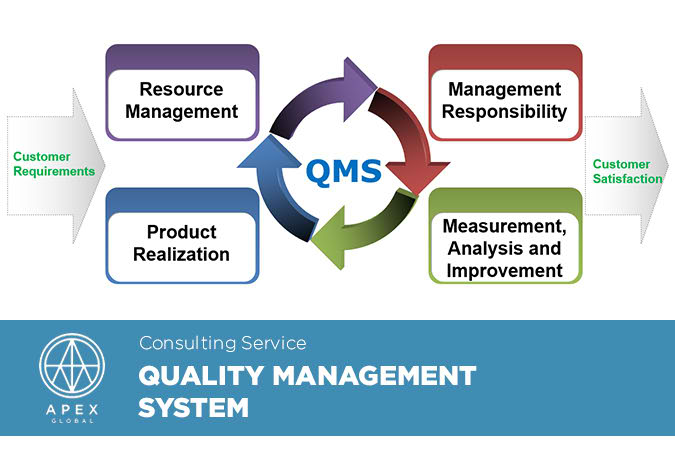 Customer Requirements

Resource Management

Product Realization

QMS

Management Responsibility

Measurement, Analysis and Improvement

Customer Satisfaction

APEX
GLOBAL

Consulting Service

QUALITY MANAGEMENT SYSTEM